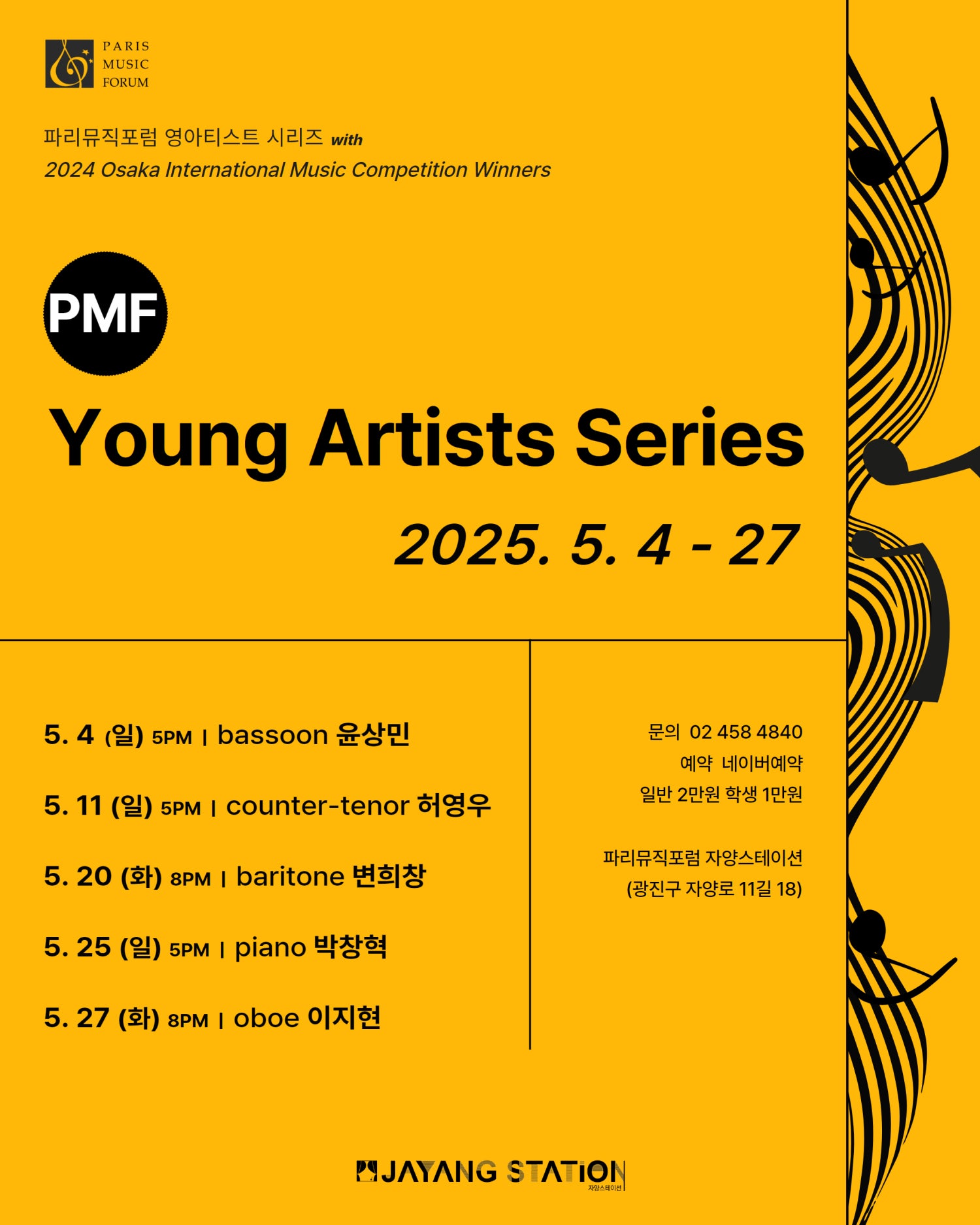 PARIS MUSIC FORUM

파리뮤직포럼 영아티스트 시리즈 with
2024 Osaka International Music Competition Winners

PMF

Young Artists Series

2025. 5. 4 - 27

5. 4 (일) 5PM | bassoon 윤상민

5. 11 (일) 5PM | counter-tenor 허영우

5. 20 (화) 8PM | baritone 변희창

5. 25 (일) 5PM | piano 박창혁

5. 27 (화) 8PM | oboe 이지현

문의 02 458 4840
예약 네이버예약
일반 2만원 학생 1만원

파리뮤직포럼 자양스테이션
(광진구 자양로 11길 18)

JAYANG STATION
자양스테이션